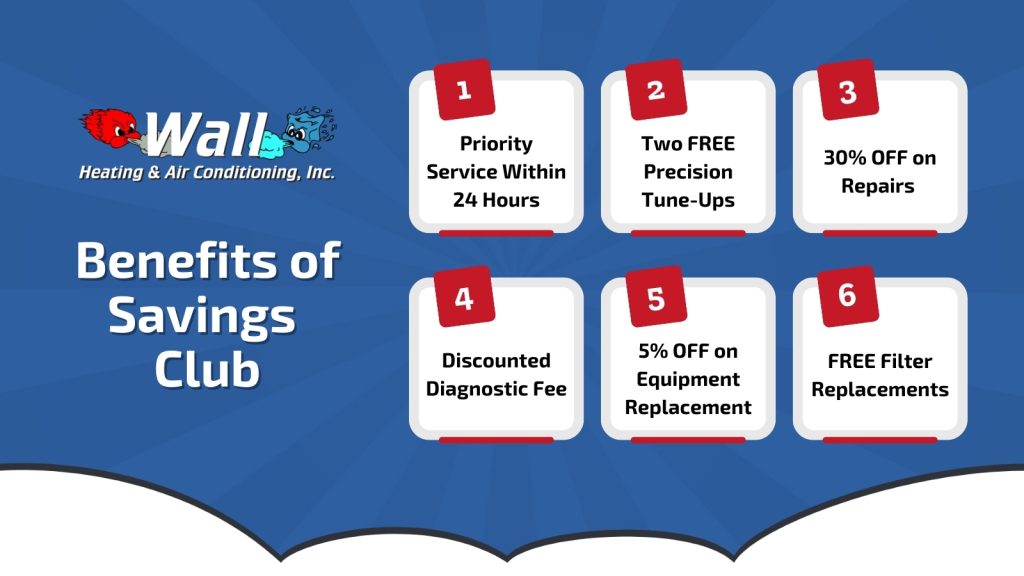 Wall
Heating & Air Conditioning, Inc.

Benefits of Savings Club

1
Priority Service Within 24 Hours

2
Two FREE Precision Tune-Ups

3
30% OFF on Repairs

4
Discounted Diagnostic Fee

5
5% OFF on Equipment Replacement

6
FREE Filter Replacements